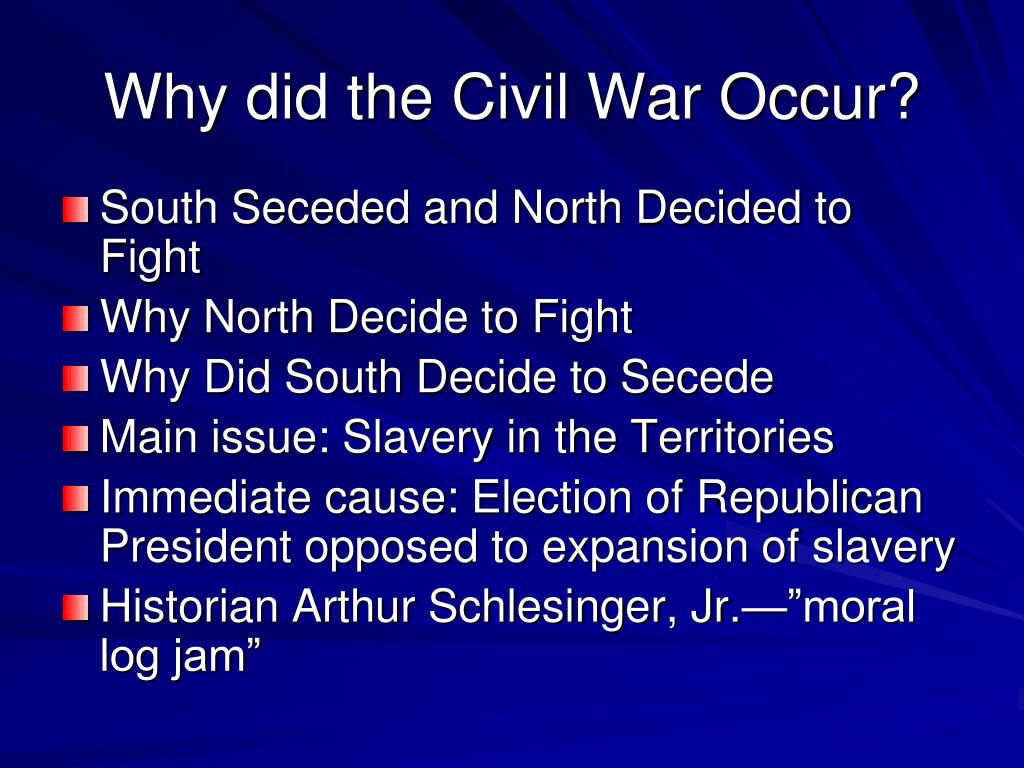 Why did the Civil War Occur?

South Seceded and North Decided to Fight

Why North Decide to Fight

Why Did South Decide to Secede

Main issue: Slavery in the Territories

Immediate cause: Election of Republican President opposed to expansion of slavery

Historian Arthur Schlesinger, Jr.—”moral log jam”